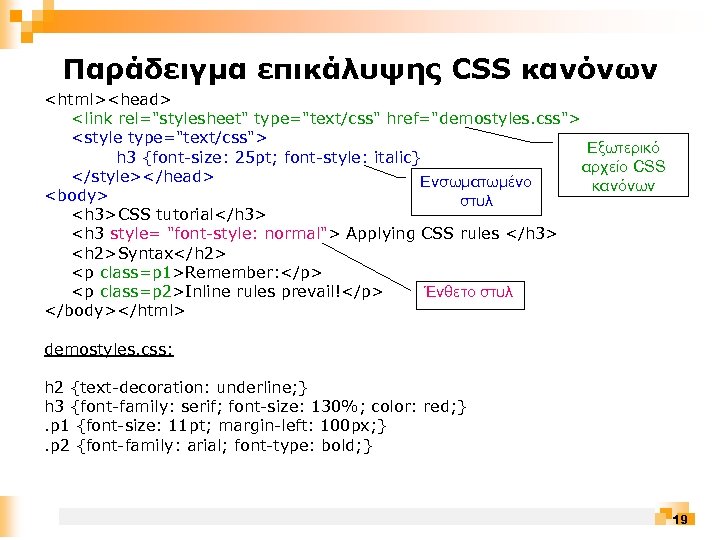 Παράδειγμα επικάλυψης CSS κανόνων

<html><head>
<link rel="stylesheet" type="text/css" href="demostyles.css">
<style type="text/css">
h3 {font-size: 25pt; font-style: italic}
</style></head>
<body>
<h3>CSS tutorial</h3>
<h3 style= "font-style: normal"> Applying CSS rules </h3>
<h2>Syntax</h2>
<p class=p1>Remember:</p>
<p class=p2>Inline rules prevail!</p>
</body></html>

Εξωτερικό αρχείο CSS κανόνων

Ενσωματωμένο στυλ

Ένθετο στυλ

demostyles.css:

h2 {text-decoration: underline;}
h3 {font-family: serif; font-size: 130%; color: red;}
.p1 {font-size: 11pt; margin-left: 100px;}
.p2 {font-family: arial; font-type: bold;}

19